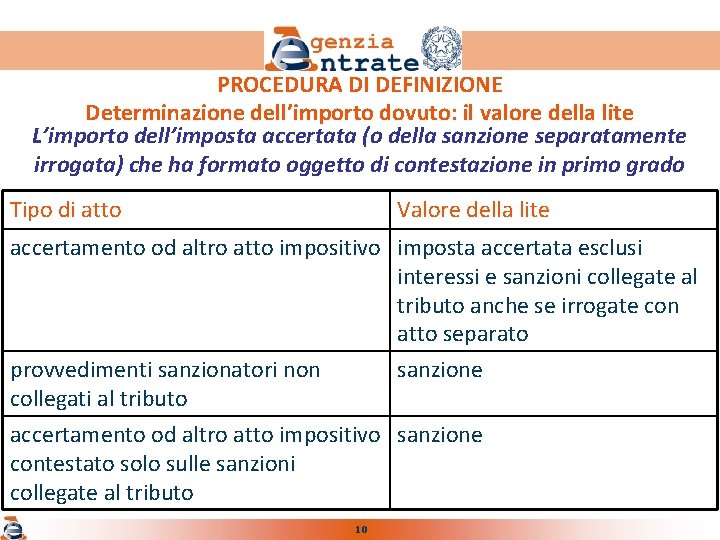 Agenzia Entrate

PROCEDURA DI DEFINIZIONE

Determinazione dell'importo dovuto: il valore della lite

L'importo dell'imposta accertata (o della sanzione separatamente irrogata) che ha formato oggetto di contestazione in primo grado

| Tipo di atto | Valore della lite |
|---|---|
| accertamento od altro atto impositivo | imposta accertata esclusi interessi e sanzioni collegate al tributo anche se irrogate con atto separato |
| provvedimenti sanzionatori non collegati al tributo | sanzione |
| accertamento od altro atto impositivo contestato solo sulle sanzioni collegate al tributo | sanzione |

10